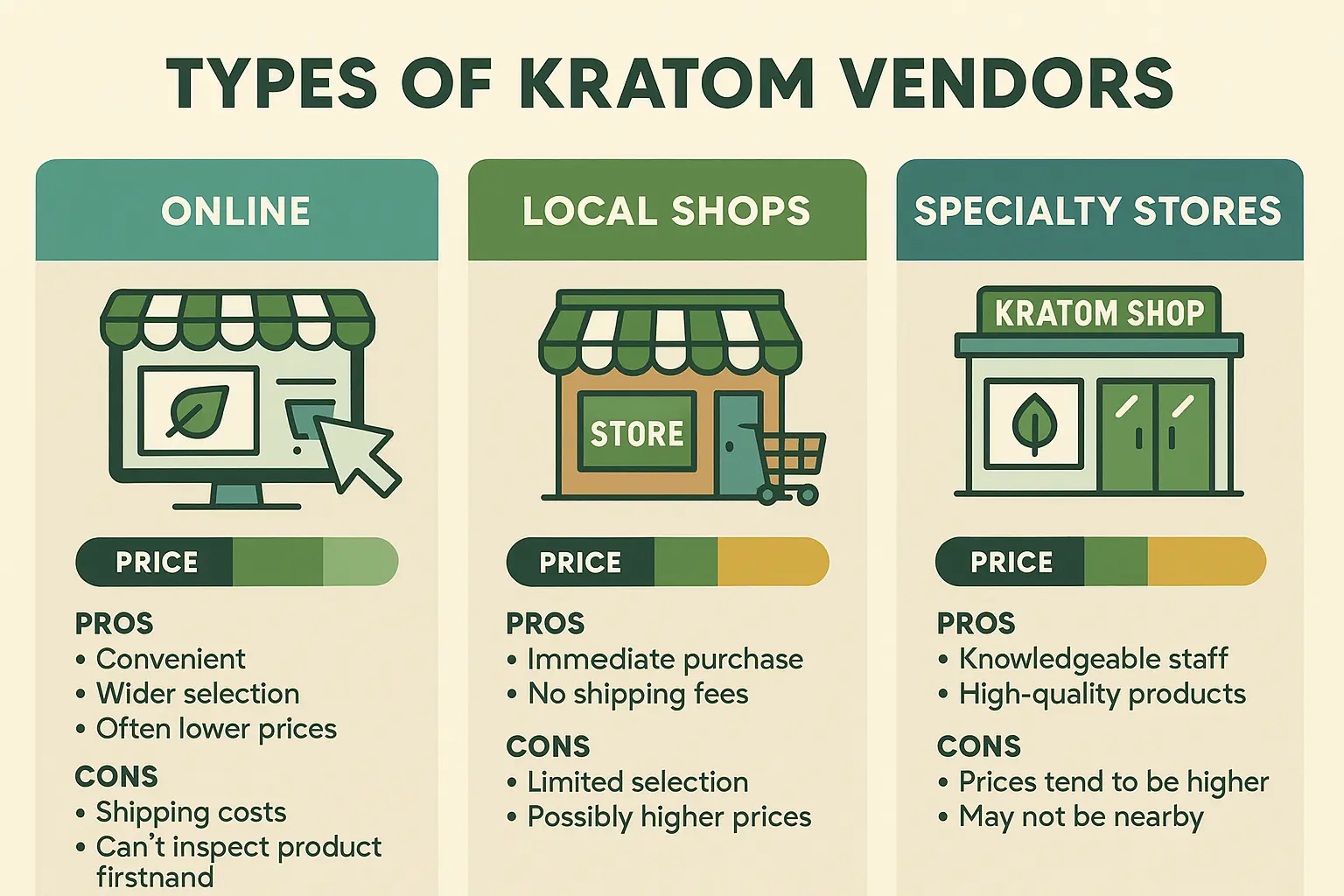 TYPES OF KRATOM VENDORS

ONLINE

PRICE

PROS
• Convenient
• Wider selection
• Often lower prices

CONS
• Shipping costs
• Can't inspect product firstnand

LOCAL SHOPS

STORE

PRICE

PROS
• Immediate purchase
• No shipping fees

CONS
• Limited selection
• Possibly higher prices

SPECIALTY STORES

KRATOM SHOP

PRICE

PROS
• Knowledgeable staff
• High-quality products

CONS
• Prices tend to be higher
• May not be nearby